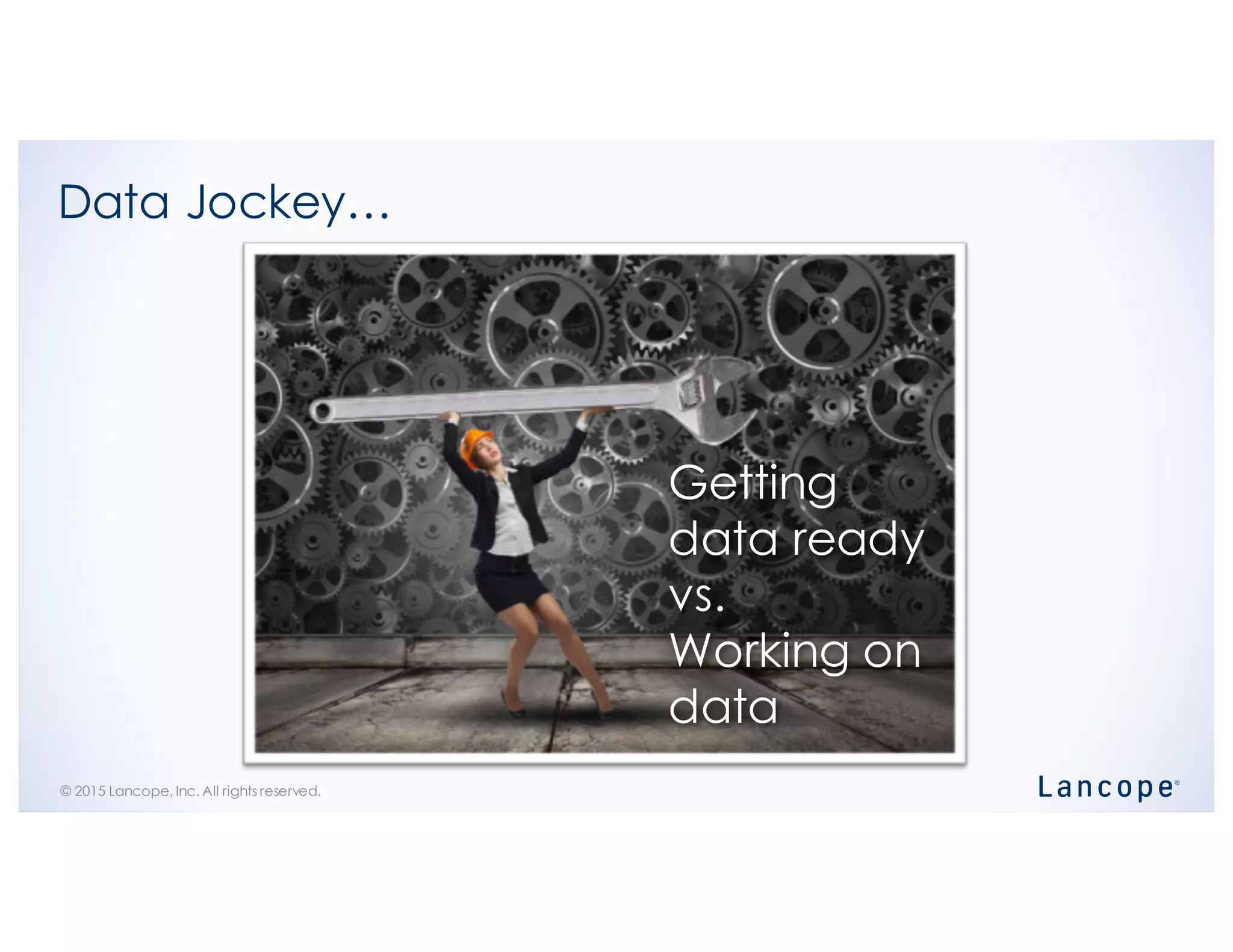 Data Jockey…

Getting data ready vs. Working on data

© 2015 Lancope, Inc. All rights reserved.

Lancope®